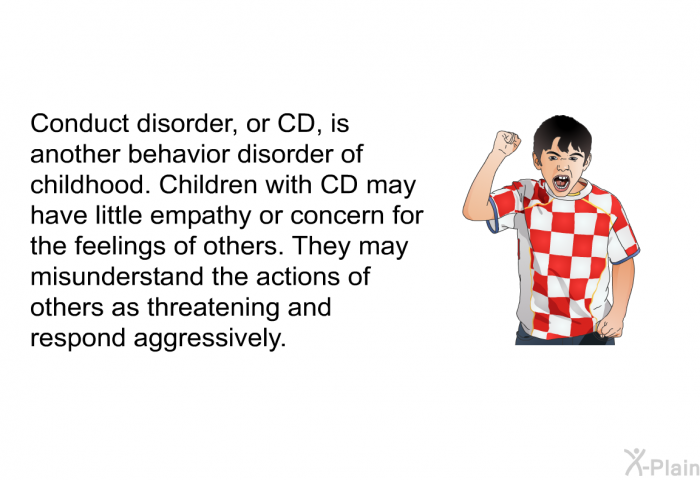 Conduct disorder, or CD, is another behavior disorder of childhood. Children with CD may have little empathy or concern for the feelings of others. They may misunderstand the actions of others as threatening and respond aggressively.

X-Plain